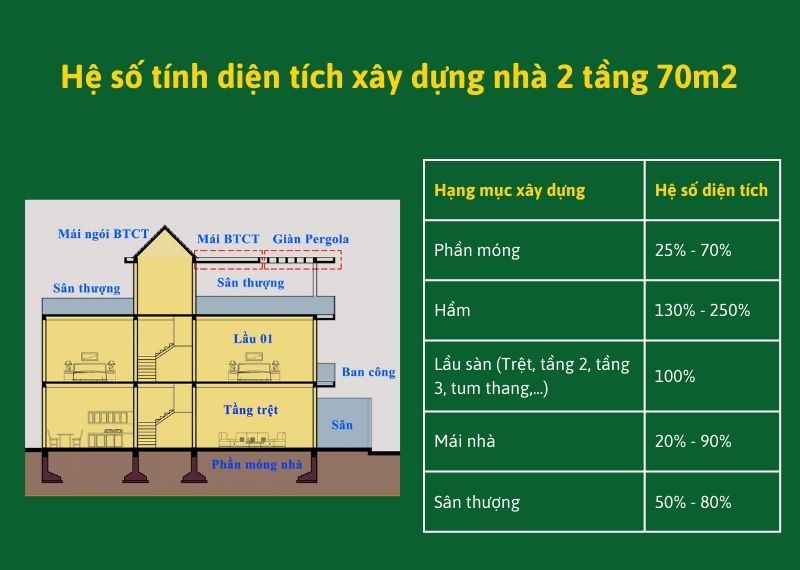 Hệ số tính diện tích xây dựng nhà 2 tầng 70m2

Mái ngói BTCT
Mái BTCT
Giàn Pergola
Sân thượng
Sân thượng
Lầu 01
Ban công
Tầng trệt
Sân
Phần móng nhà

| Hạng mục xây dựng | Hệ số diện tích |
|---|---|
| Phần móng | 25% - 70% |
| Hầm | 130% - 250% |
| Lầu sàn (Trệt, tầng 2, tầng 3, tum thang,...) | 100% |
| Mái nhà | 20% - 90% |
| Sân thượng | 50% - 80% |